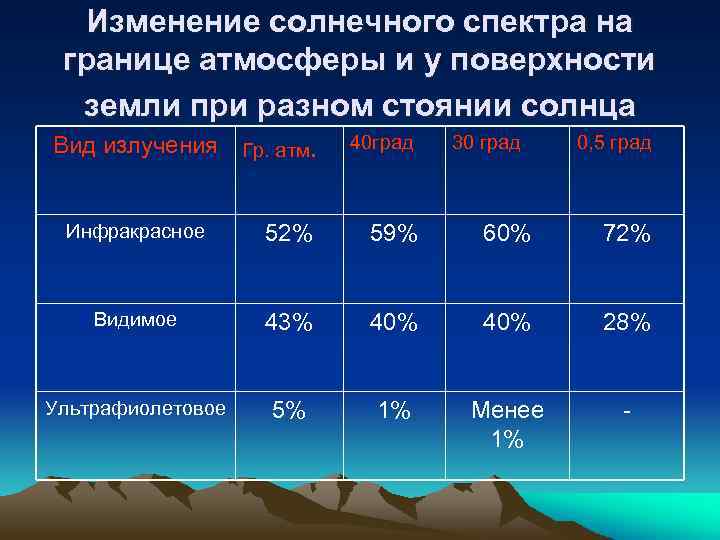 Изменение солнечного спектра на границе атмосферы и у поверхности земли при разном стоянии солнца

| Вид излучения | Гр. атм. | 40град | 30 град | 0,5 град |
|---|---|---|---|---|
| Инфракрасное | 52% | 59% | 60% | 72% |
| Видимое | 43% | 40% | 40% | 28% |
| Ультрафиолетовое | 5% | 1% | Менее 1% | - |